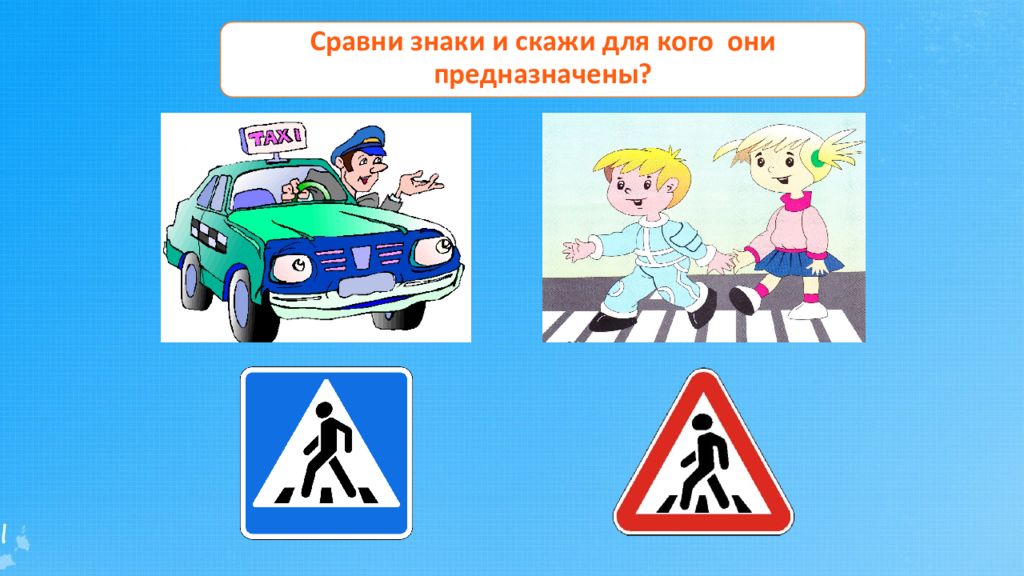 Сравни знаки и скажи для кого  они предназначены?

TAXI